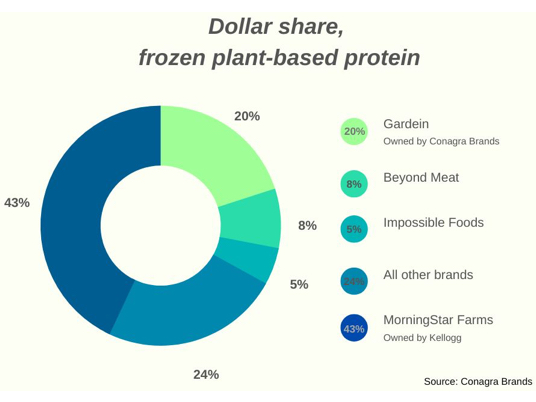 Dollar share,
frozen plant-based protein

20%
8%
5%
24%
43%

20% Gardein
Owned by Conagra Brands

8% Beyond Meat

5% Impossible Foods

24% All other brands

43% MorningStar Farms
Owned by Kellogg

Source: Conagra Brands